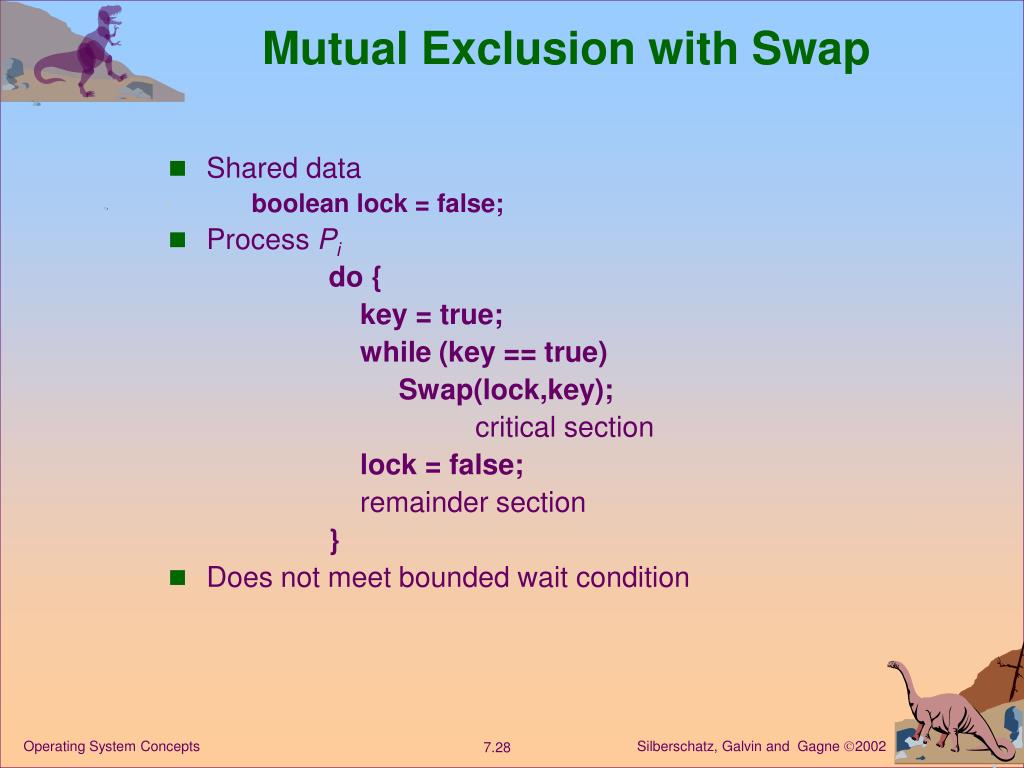 Mutual Exclusion with Swap

Shared data
boolean lock = false;

Process $P_i$
do {
key = true;
while (key == true)
Swap(lock,key);
critical section
lock = false;
remainder section
}

Does not meet bounded wait condition

Operating System Concepts
7.28
Silberschatz, Galvin and Gagne ©2002